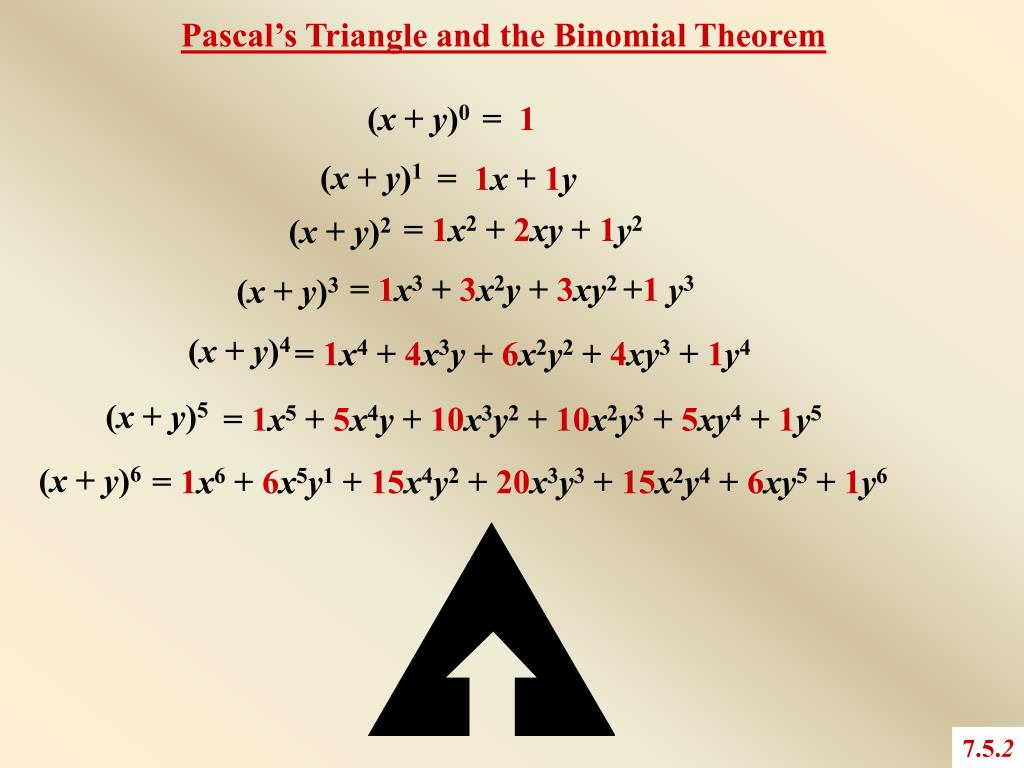 Pascal's Triangle and the Binomial Theorem

$(x + y)^0 = 1$

$(x + y)^1 = 1x + 1y$

$(x + y)^2 = 1x^2 + 2xy + 1y^2$

$(x + y)^3 = 1x^3 + 3x^2y + 3xy^2 + 1y^3$

$(x + y)^4 = 1x^4 + 4x^3y + 6x^2y^2 + 4xy^3 + 1y^4$

$(x + y)^5 = 1x^5 + 5x^4y + 10x^3y^2 + 10x^2y^3 + 5xy^4 + 1y^5$

$(x + y)^6 = 1x^6 + 6x^5y^1 + 15x^4y^2 + 20x^3y^3 + 15x^2y^4 + 6xy^5 + 1y^6$

7.5.2